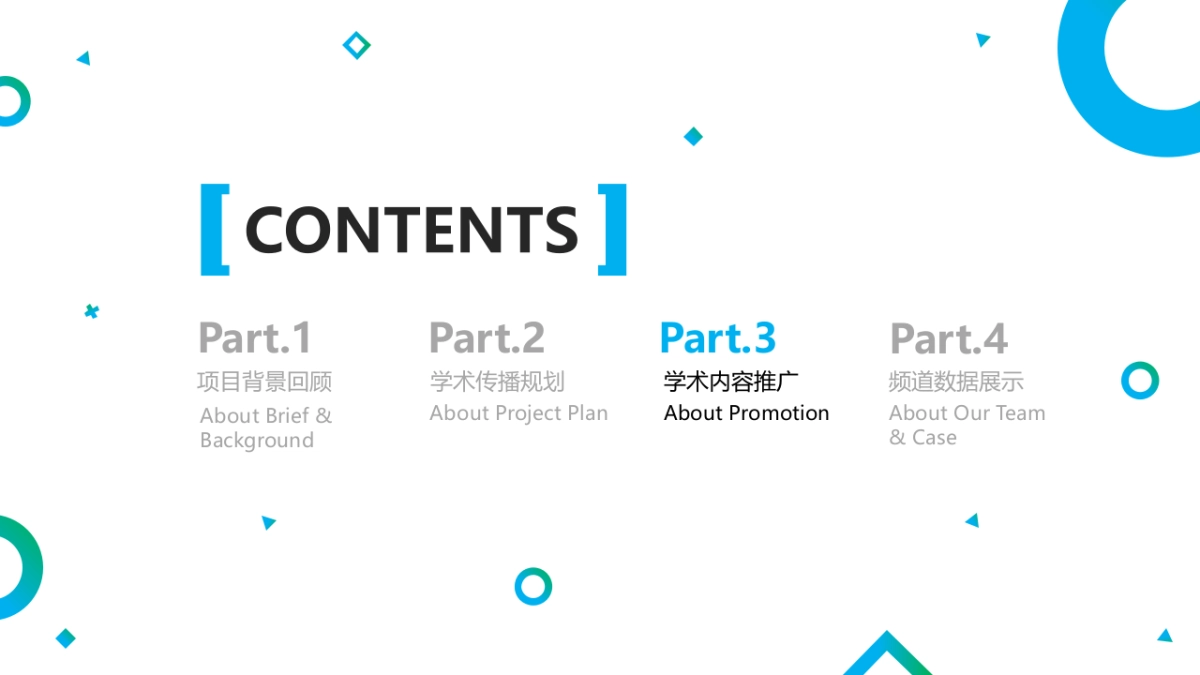 [ CONTENTS ]

Part.1
项目背景回顾
About Brief & Background

Part.2
学术传播规划
About Project Plan

Part.3
学术内容推广
About Promotion

Part.4
频道数据展示
About Our Team & Case